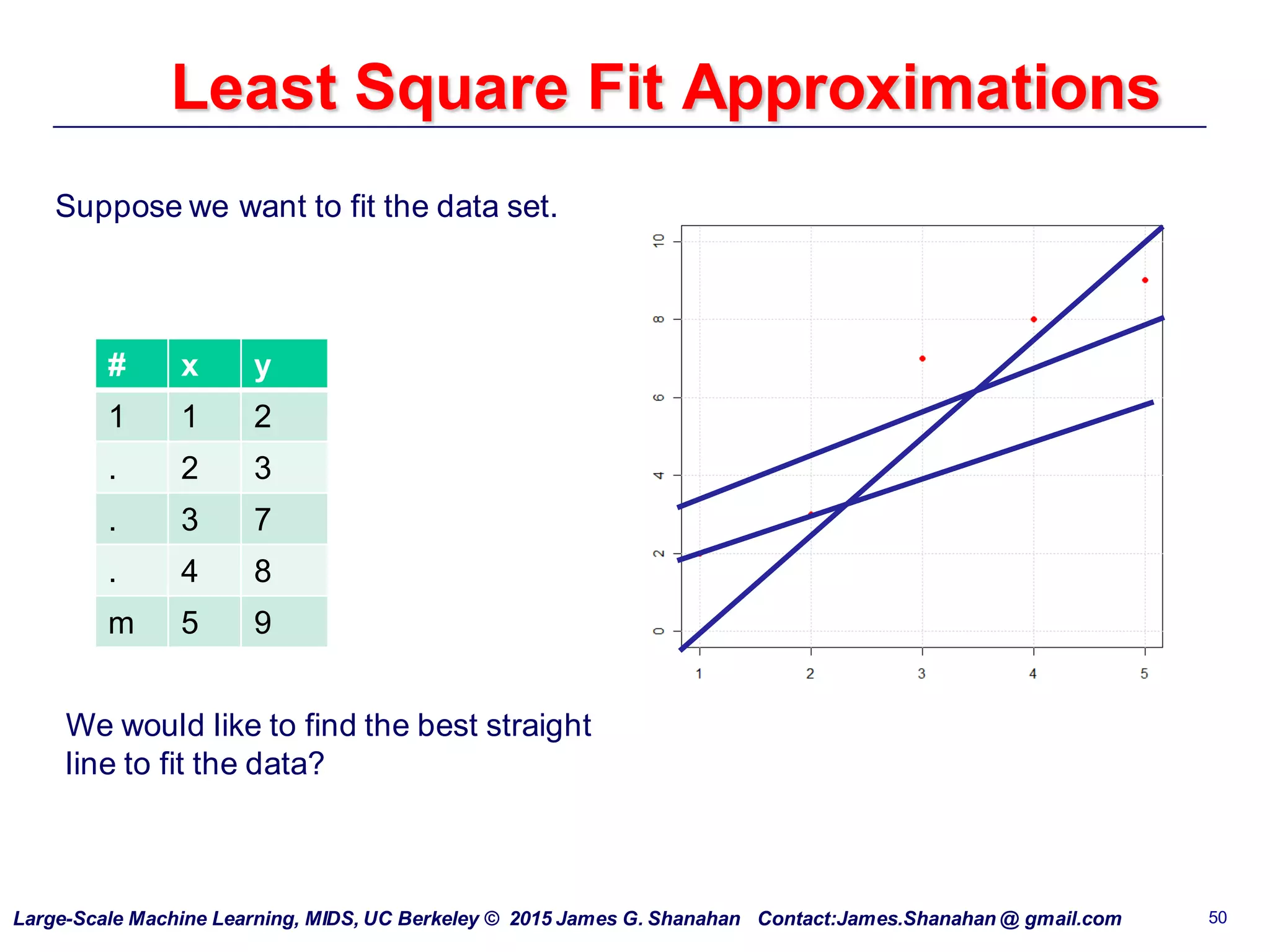 Least Square Fit Approximations

Suppose we want to fit the data set.

| # | x | y |
|---|---|---|
| 1 | 1 | 2 |
| . | 2 | 3 |
| . | 3 | 7 |
| . | 4 | 8 |
| m | 5 | 9 |

10
8
6
4
2
0
1 2 3 4 5

We would like to find the best straight line to fit the data?

Large-Scale Machine Learning, MIDS, UC Berkeley © 2015 James G. Shanahan Contact:James.Shanahan @ gmail.com 50